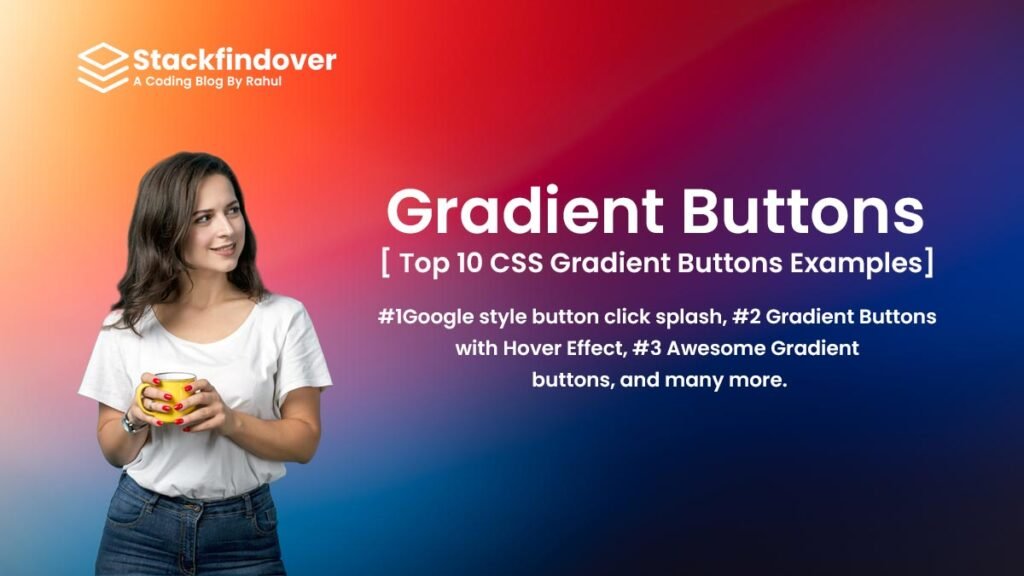 Stackfindover
A Coding Blog By Rahul

Gradient Buttons
[ Top 10 CSS Gradient Buttons Examples]

#1Google style button click splash, #2 Gradient Buttons with Hover Effect, #3 Awesome Gradient buttons, and many more.